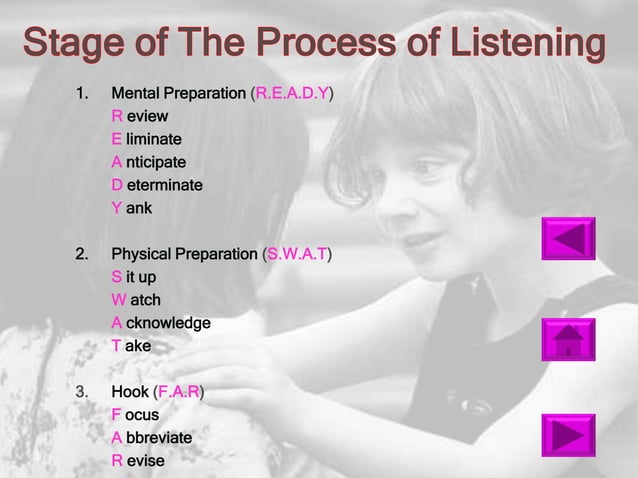 Stage of The Process of Listening

1. Mental Preparation (R.E.A.D.Y)
R eview
E liminate
A nticipate
D eterminate
Y ank

2. Physical Preparation (S.W.A.T)
S it up
W atch
A cknowledge
T ake

3. Hook (F.A.R)
F ocus
A bbreviate
R evise